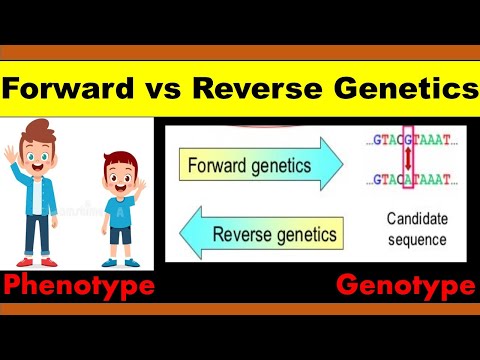 Forward vs Reverse Genetics

Forward genetics

Reverse genetics

...GTACGTAAAT...

...GTACATAAAT...

Candidate sequence

Phenotype

Genotype